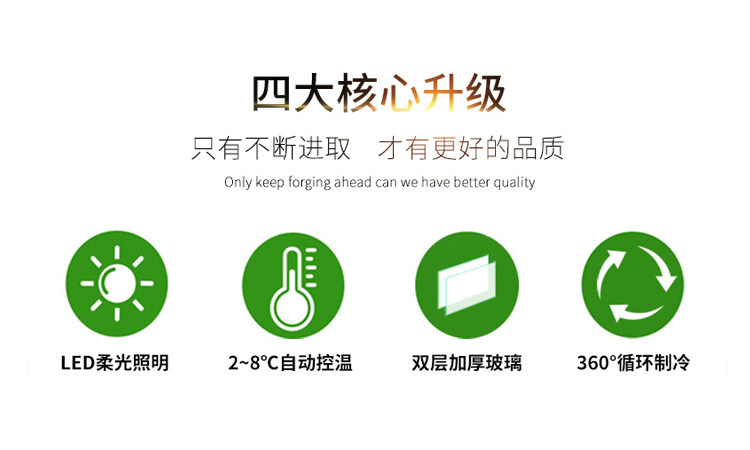 四大核心升级

只有不断进取　才有更好的品质

Only keep forging ahead can we have better quality

LED柔光照明

2~8°C自动控温

双层加厚玻璃

360°循环制冷